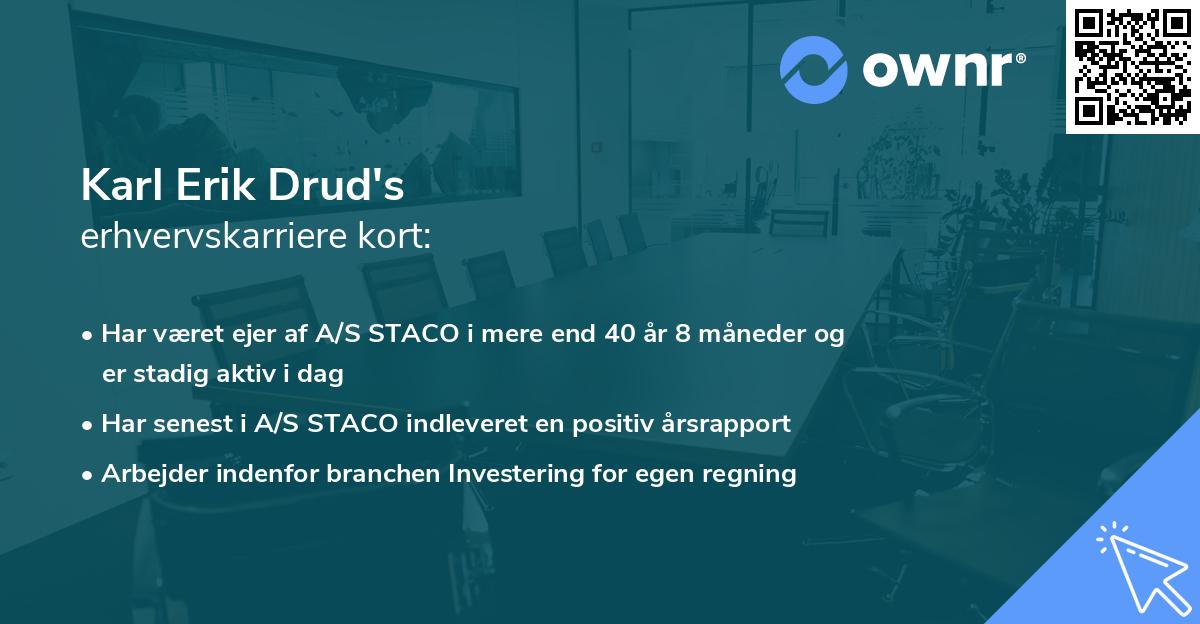 ownr®

Karl Erik Drud's
erhvervskarriere kort:

• Har været ejer af A/S STACO i mere end 40 år 8 måneder og er stadig aktiv i dag
• Har senest i A/S STACO indleveret en positiv årsrapport
• Arbejder indenfor branchen Investering for egen regning